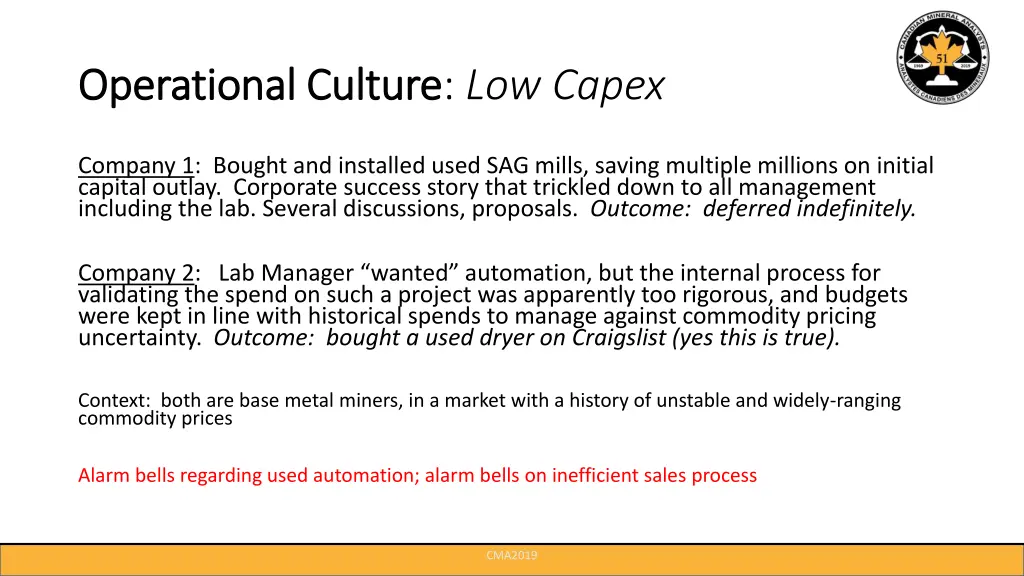 Operational Culture: Low Capex

CANADIAN MINERAL ANALYSTS
51
1969 2019
ANALYSTES CANADIENS DES MINÉRAUX

Company 1: Bought and installed used SAG mills, saving multiple millions on initial capital outlay. Corporate success story that trickled down to all management including the lab. Several discussions, proposals. Outcome: deferred indefinitely.

Company 2: Lab Manager "wanted" automation, but the internal process for validating the spend on such a project was apparently too rigorous, and budgets were kept in line with historical spends to manage against commodity pricing uncertainty. Outcome: bought a used dryer on Craigslist (yes this is true).

Context: both are base metal miners, in a market with a history of unstable and widely-ranging commodity prices

Alarm bells regarding used automation; alarm bells on inefficient sales process

CMA2019